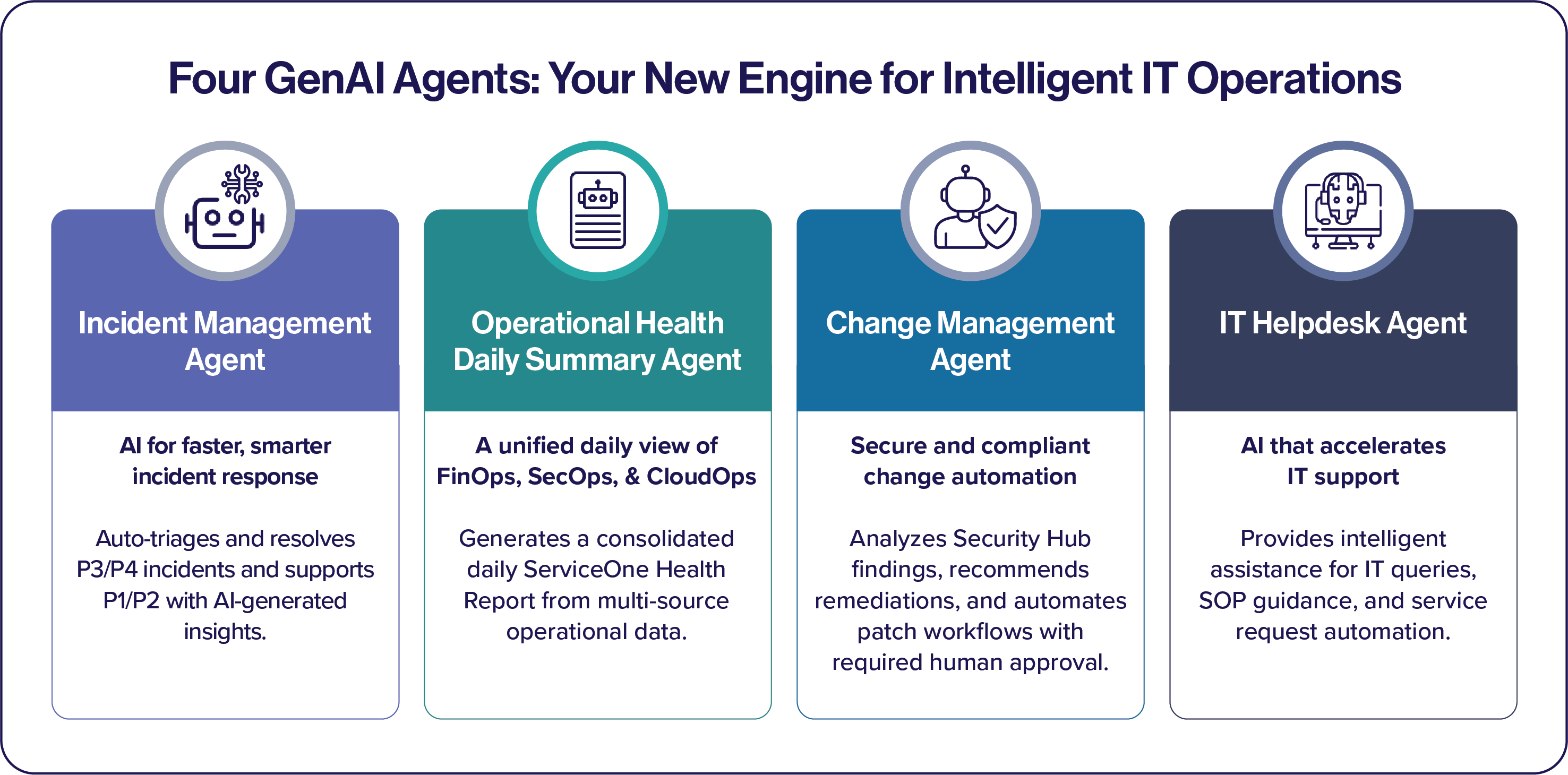 Four GenAI Agents: Your New Engine for Intelligent IT Operations

Incident Management Agent

AI for faster, smarter incident response

Auto-triages and resolves P3/P4 incidents and supports P1/P2 with AI-generated insights.

Operational Health Daily Summary Agent

A unified daily view of FinOps, SecOps, & CloudOps

Generates a consolidated daily ServiceOne Health Report from multi-source operational data.

Change Management Agent

Secure and compliant change automation

Analyzes Security Hub findings, recommends remediations, and automates patch workflows with required human approval.

IT Helpdesk Agent

AI that accelerates IT support

Provides intelligent assistance for IT queries, SOP guidance, and service request automation.